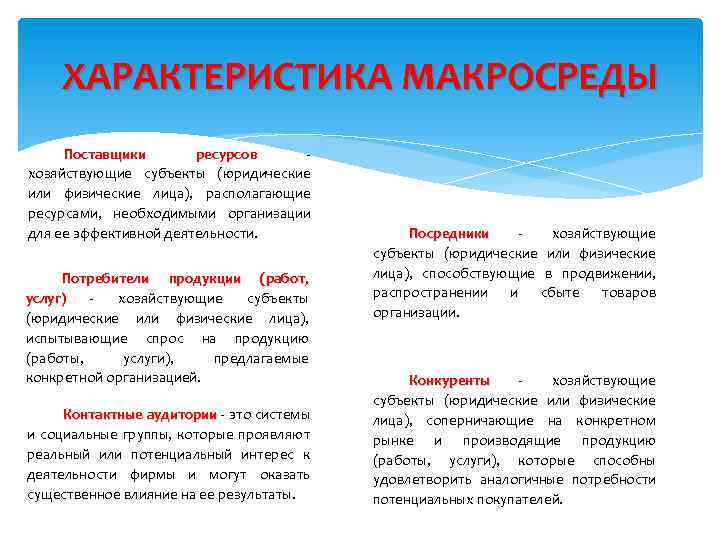 ХАРАКТЕРИСТИКА МАКРОСРЕДЫ

Поставщики ресурсов - хозяйствующие субъекты (юридические или физические лица), располагающие ресурсами, необходимыми организации для ее эффективной деятельности.

Потребители продукции (работ, услуг) - хозяйствующие субъекты (юридические или физические лица), испытывающие спрос на продукцию (работы, услуги), предлагаемые конкретной организацией.

Контактные аудитории - это системы и социальные группы, которые проявляют реальный или потенциальный интерес к деятельности фирмы и могут оказать существенное влияние на ее результаты.

Посредники - хозяйствующие субъекты (юридические или физические лица), способствующие в продвижении, распространении и сбыте товаров организации.

Конкуренты - хозяйствующие субъекты (юридические или физические лица), соперничающие на конкретном рынке и производящие продукцию (работы, услуги), которые способны удовлетворить аналогичные потребности потенциальных покупателей.